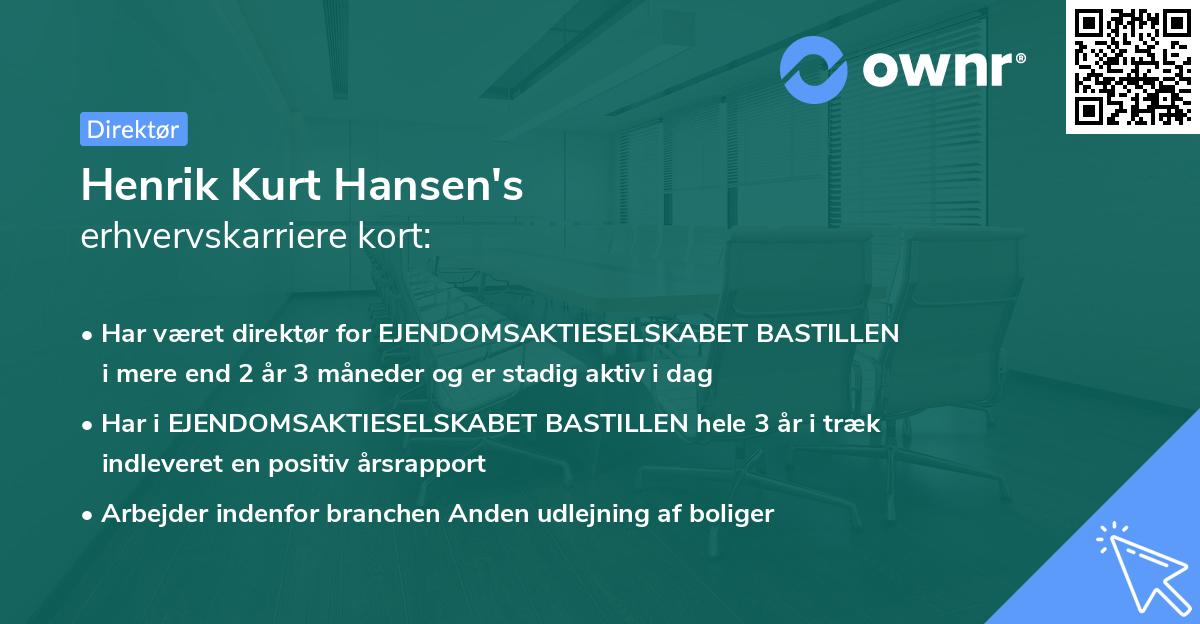 ownr®

Direktør

Henrik Kurt Hansen's
erhvervskarriere kort:

• Har været direktør for EJENDOMSAKTIESELSKABET BASTILLEN i mere end 2 år 3 måneder og er stadig aktiv i dag

• Har i EJENDOMSAKTIESELSKABET BASTILLEN hele 3 år i træk indleveret en positiv årsrapport

• Arbejder indenfor branchen Anden udlejning af boliger